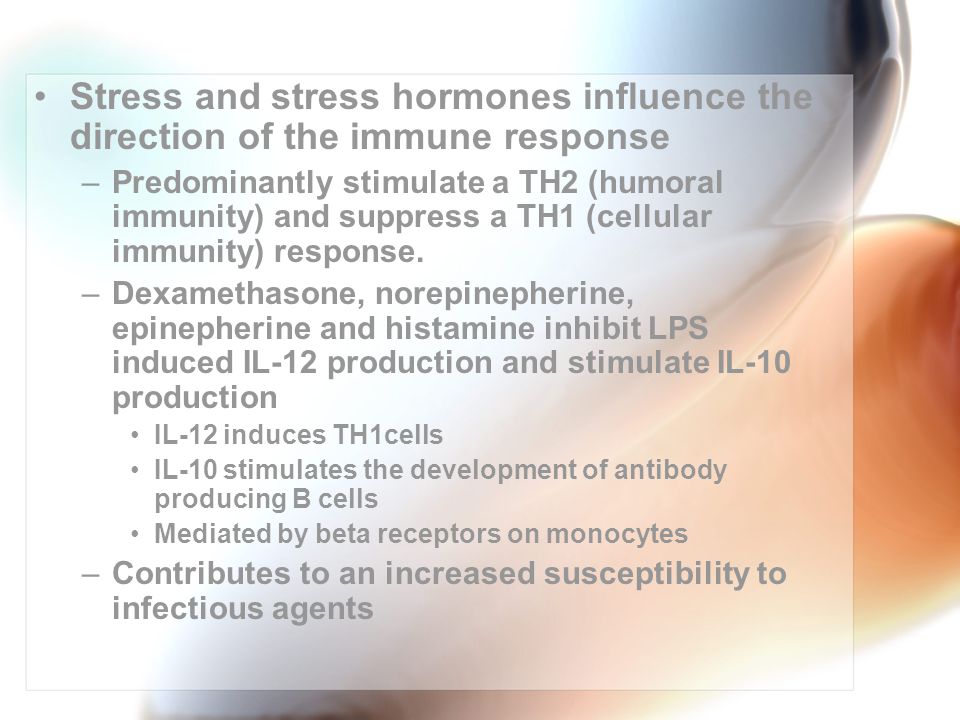 • Stress and stress hormones influence the direction of the immune response

– Predominantly stimulate a TH2 (humoral immunity) and suppress a TH1 (cellular immunity) response.

– Dexamethasone, norepinepherine, epinepherine and histamine inhibit LPS induced IL-12 production and stimulate IL-10 production

• IL-12 induces TH1cells

• IL-10 stimulates the development of antibody producing B cells

• Mediated by beta receptors on monocytes

– Contributes to an increased susceptibility to infectious agents